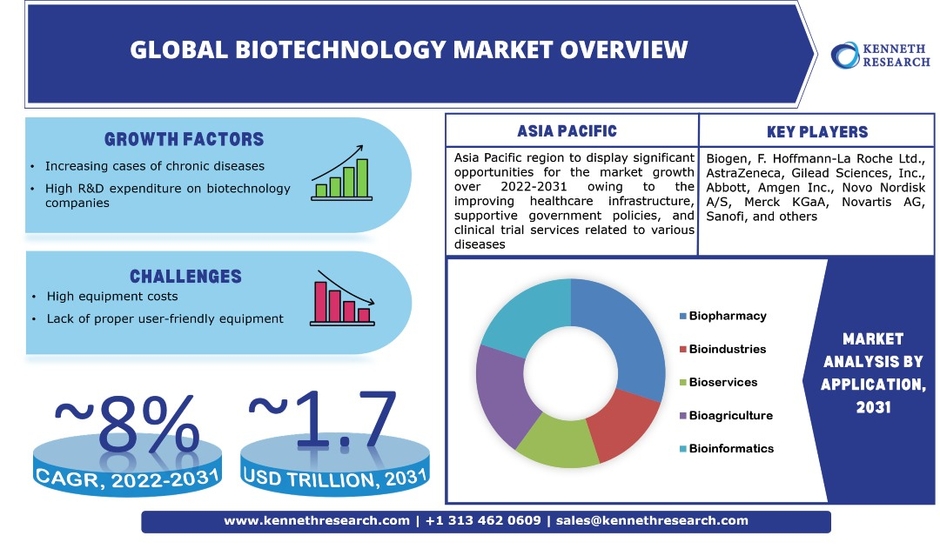 GLOBAL BIOTECHNOLOGY MARKET OVERVIEW

KENNETH RESEARCH

GROWTH FACTORS

• Increasing cases of chronic diseases
• High R&D expenditure on biotechnology companies

CHALLENGES

• High equipment costs
• Lack of proper user-friendly equipment

~8%
CAGR, 2022-2031

~1.7
USD TRILLION, 2031

ASIA PACIFIC

Asia Pacific region to display significant opportunities for the market growth over 2022-2031 owing to the improving healthcare infrastructure, supportive government policies, and clinical trial services related to various diseases

KEY PLAYERS

Biogen, F. Hoffmann-La Roche Ltd., AstraZeneca, Gilead Sciences, Inc., Abbott, Amgen Inc., Novo Nordisk A/S, Merck KGaA, Novartis AG, Sanofi, and others

Biopharmacy
Bioindustries
Bioservices
Bioagriculture
Bioinformatics

MARKET ANALYSIS BY APPLICATION, 2031

www.kennethresearch.com | +1 313 462 0609 | sales@kennethresearch.com